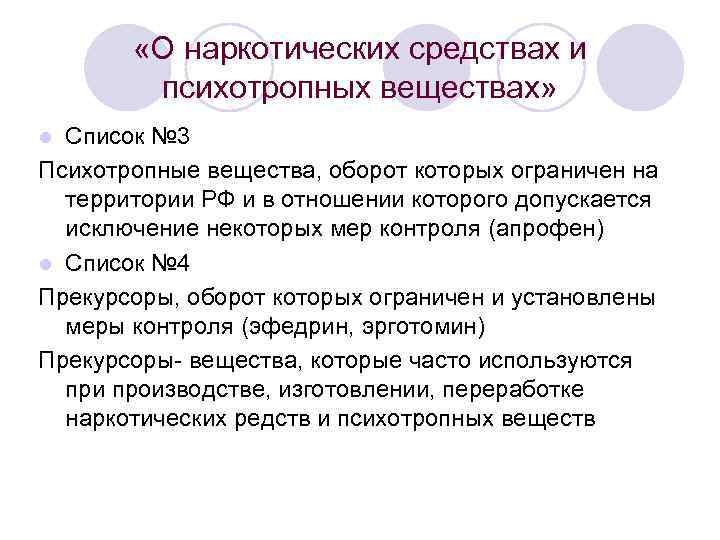 «О наркотических средствах и психотропных веществах»

Список №3

Психотропные вещества, оборот которых ограничен на территории РФ и в отношении которого допускается исключение некоторых мер контроля (апрофен)

Список №4

Прекурсоры, оборот которых ограничен и установлены меры контроля (эфедрин, эрготомин)

Прекурсоры- вещества, которые часто используются при производстве, изготовлении, переработке наркотических редств и психотропных веществ